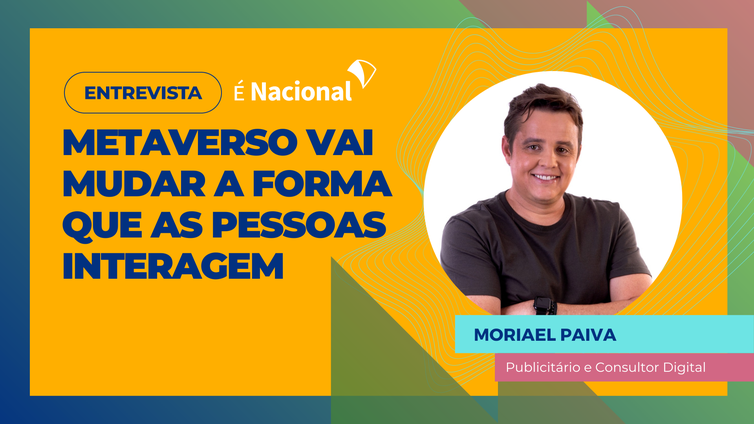 ENTREVISTA

É Nacional

METAVERSO VAI MUDAR A FORMA QUE AS PESSOAS INTERAGEM

MORIAEL PAIVA

Publicitário e Consultor Digital